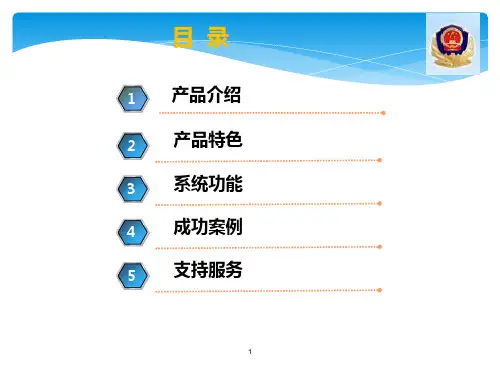 目 录

1 产品介绍

2 产品特色

3 系统功能

4 成功案例

5 支持服务

1